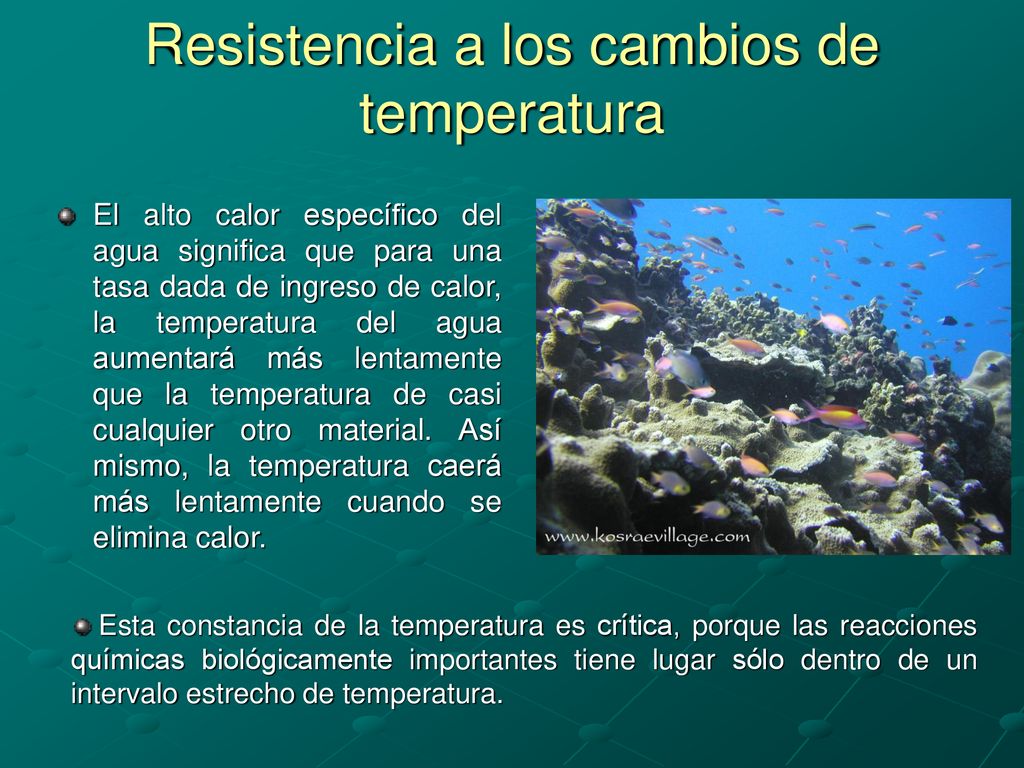 Resistencia a los cambios de temperatura

El alto calor específico del agua significa que para una tasa dada de ingreso de calor, la temperatura del agua aumentará más lentamente que la temperatura de casi cualquier otro material. Así mismo, la temperatura caerá más lentamente cuando se elimina calor.

www.kosraevillage.com

Esta constancia de la temperatura es crítica, porque las reacciones químicas biológicamente importantes tiene lugar sólo dentro de un intervalo estrecho de temperatura.